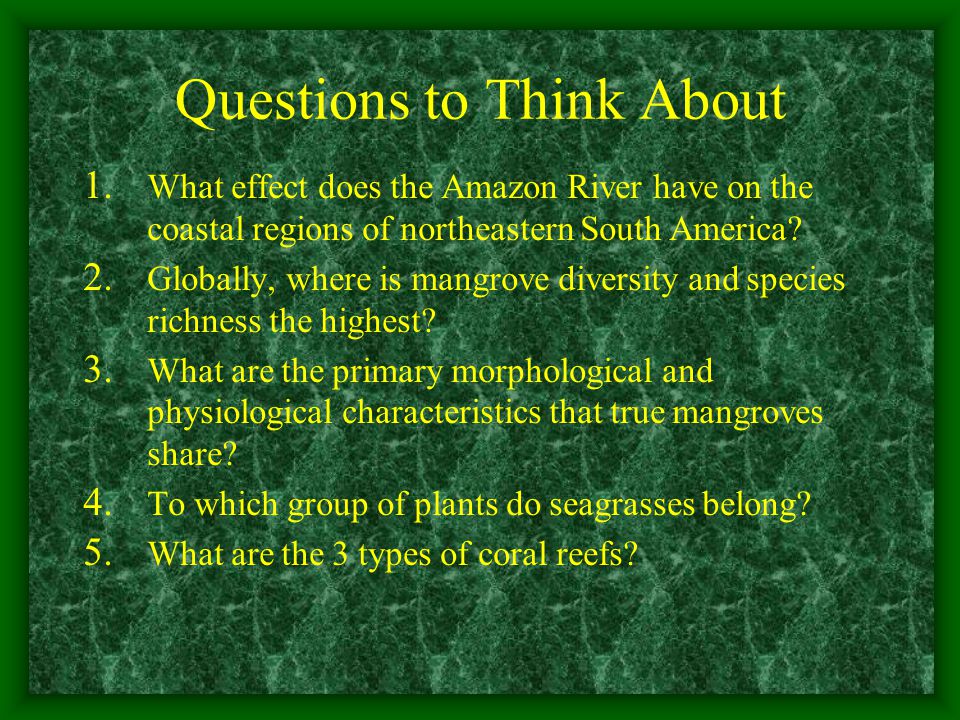 Questions to Think About

1. What effect does the Amazon River have on the coastal regions of northeastern South America?
2. Globally, where is mangrove diversity and species richness the highest?
3. What are the primary morphological and physiological characteristics that true mangroves share?
4. To which group of plants do seagrasses belong?
5. What are the 3 types of coral reefs?